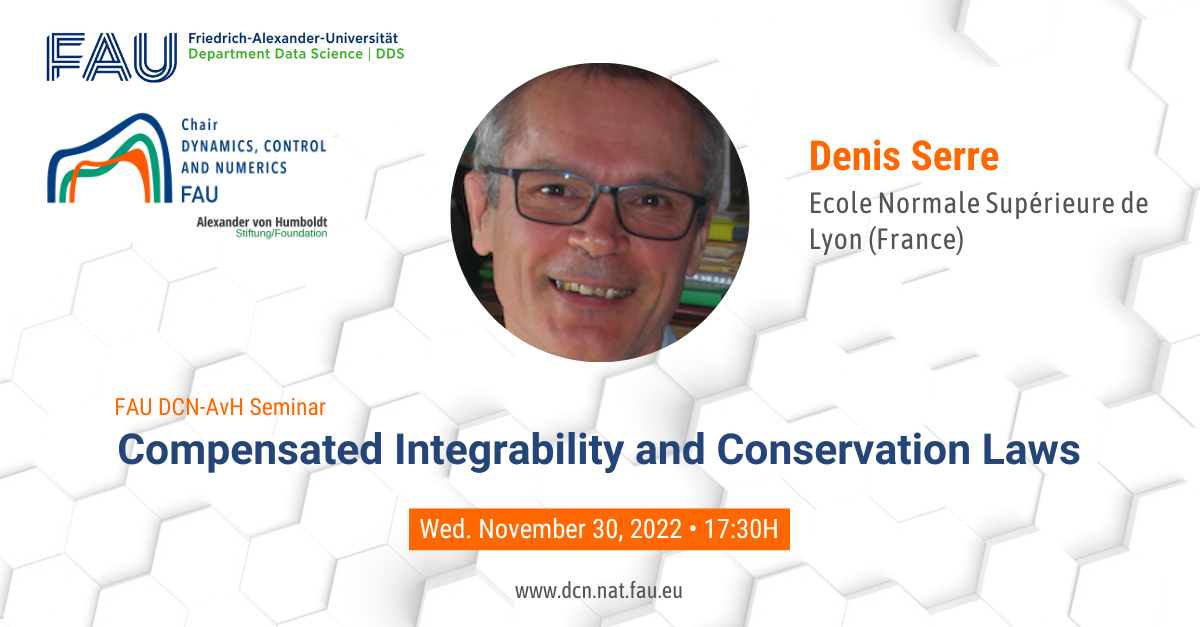 FAU Friedrich-Alexander-Universität
Department Data Science | DDS

Chair
DYNAMICS, CONTROL
AND NUMERICS
FAU

Alexander von Humboldt
Stiftung/Foundation

Denis Serre
Ecole Normale Supérieure de Lyon (France)

FAU DCN-AvH Seminar
Compensated Integrability and Conservation Laws

Wed. November 30, 2022 • 17:30H

www.dcn.nat.fau.eu